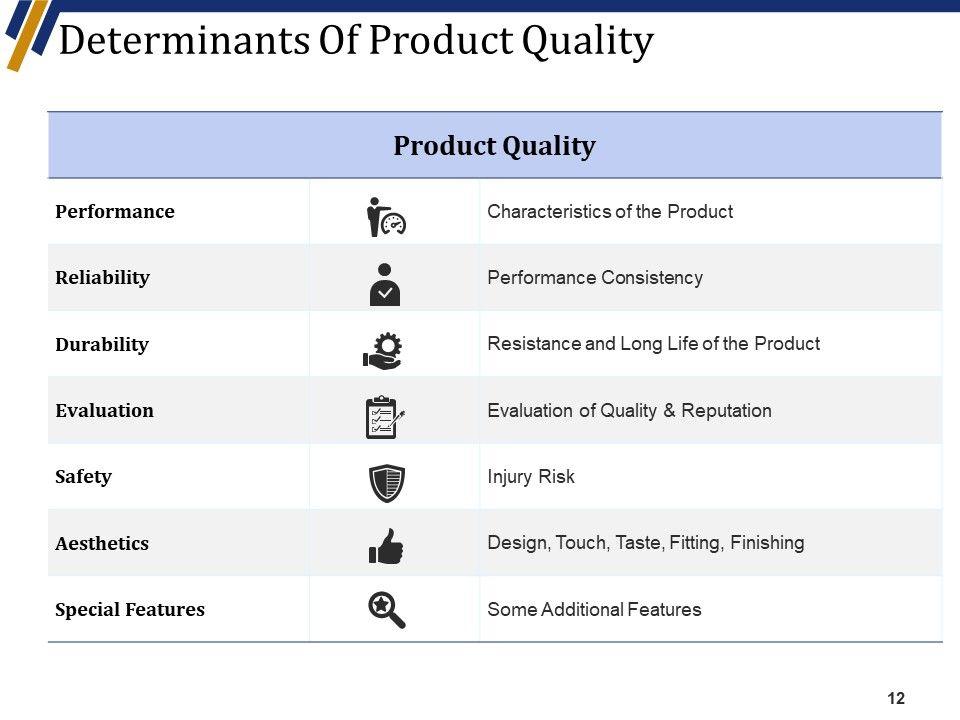 Determinants Of Product Quality

| Product Quality | | |
|---|---|---|
| Performance | | Characteristics of the Product |
| Reliability | | Performance Consistency |
| Durability | | Resistance and Long Life of the Product |
| Evaluation | | Evaluation of Quality & Reputation |
| Safety | | Injury Risk |
| Aesthetics | | Design, Touch, Taste, Fitting, Finishing |
| Special Features | | Some Additional Features |

12